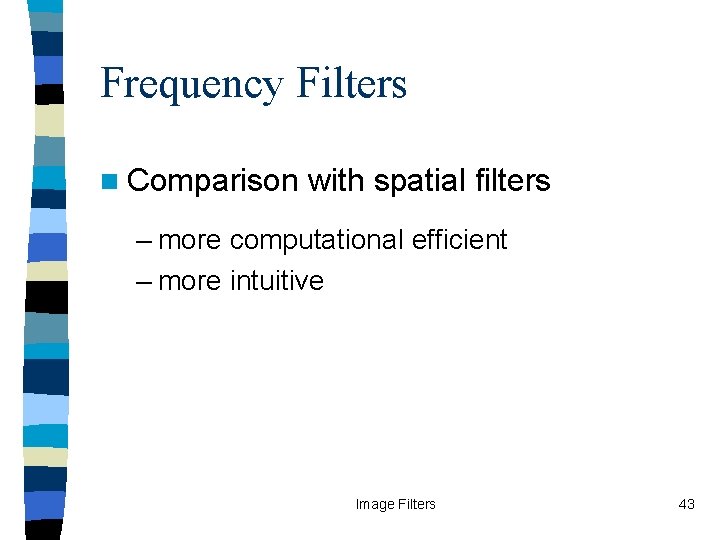 Frequency Filters

Comparison with spatial filters

– more computational efficient
– more intuitive

Image Filters

43